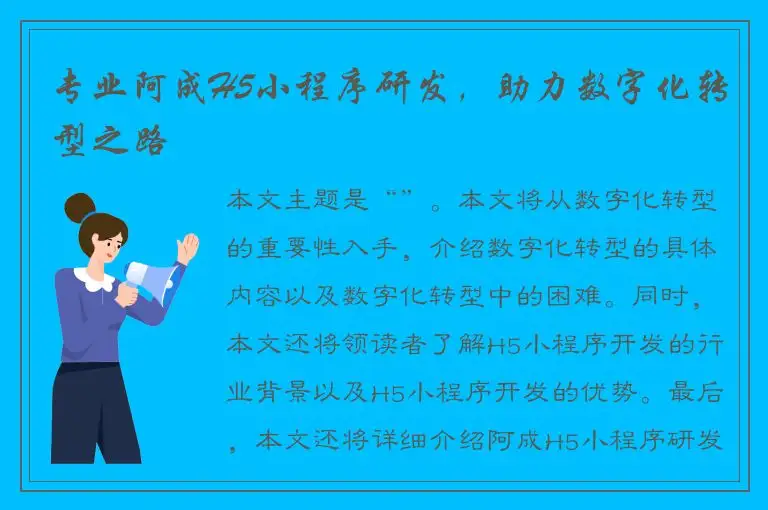 专业阿成H5小程序研发，助力数字化转型之路

本文主题是“”。本文将从数字化转型的重要性入手，介绍数字化转型的具体内容以及数字化转型中的困难。同时，本文还将领读者了解H5小程序开发的行业背景以及H5小程序开发的优势。最后，本文还将详细介绍阿成H5小程序研发